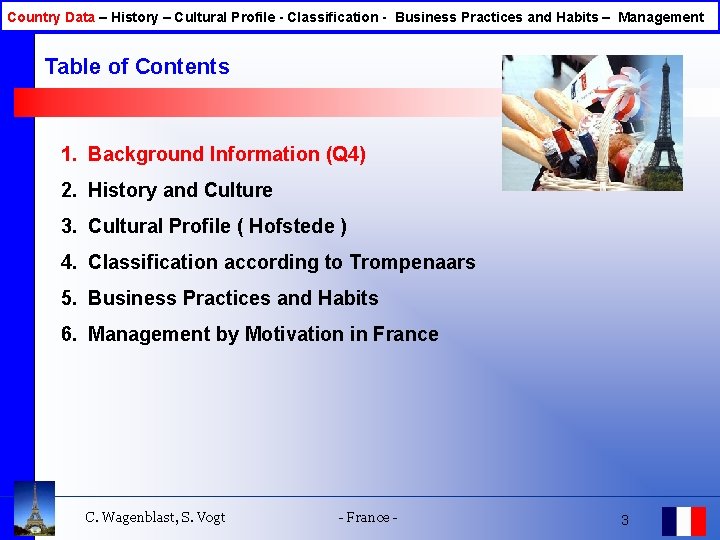 Country Data – History – Cultural Profile - Classification - Business Practices and Habits – Management

Table of Contents

1. Background Information (Q4)
2. History and Culture
3. Cultural Profile ( Hofstede )
4. Classification according to Trompenaars
5. Business Practices and Habits
6. Management by Motivation in France

C. Wagenblast, S. Vogt

- France -

3